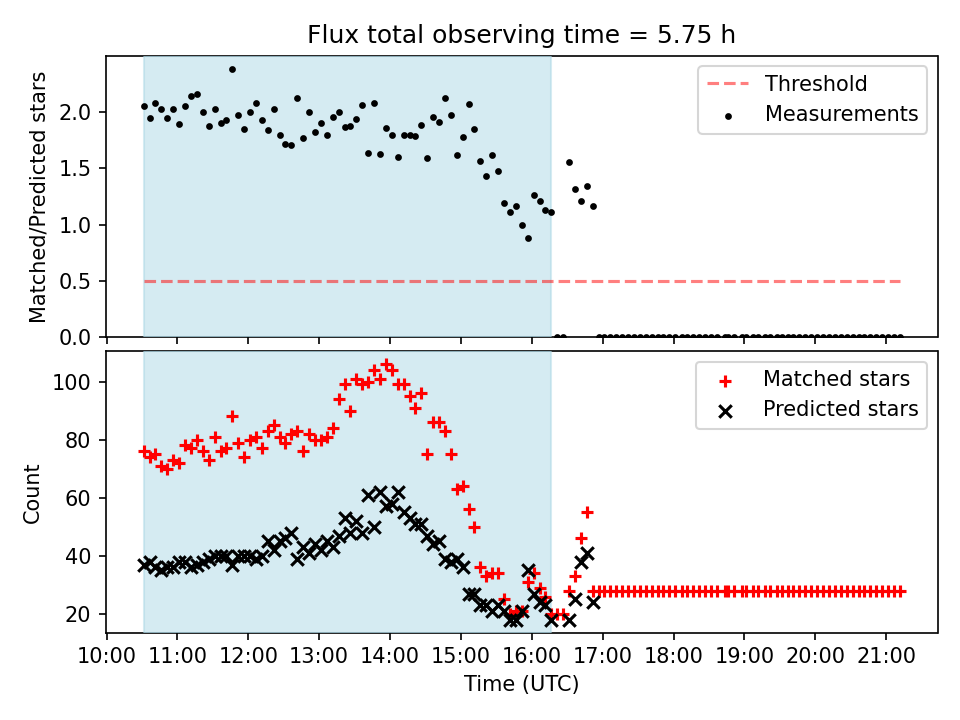 Flux total observing time = 5.75 h

Matched/Predicted stars

2.0
1.5
1.0
0.5
0.0

Threshold
Measurements

Count

100
80
60
40
20

Matched stars
Predicted stars

10:00 11:00 12:00 13:00 14:00 15:00 16:00 17:00 18:00 19:00 20:00 21:00

Time (UTC)